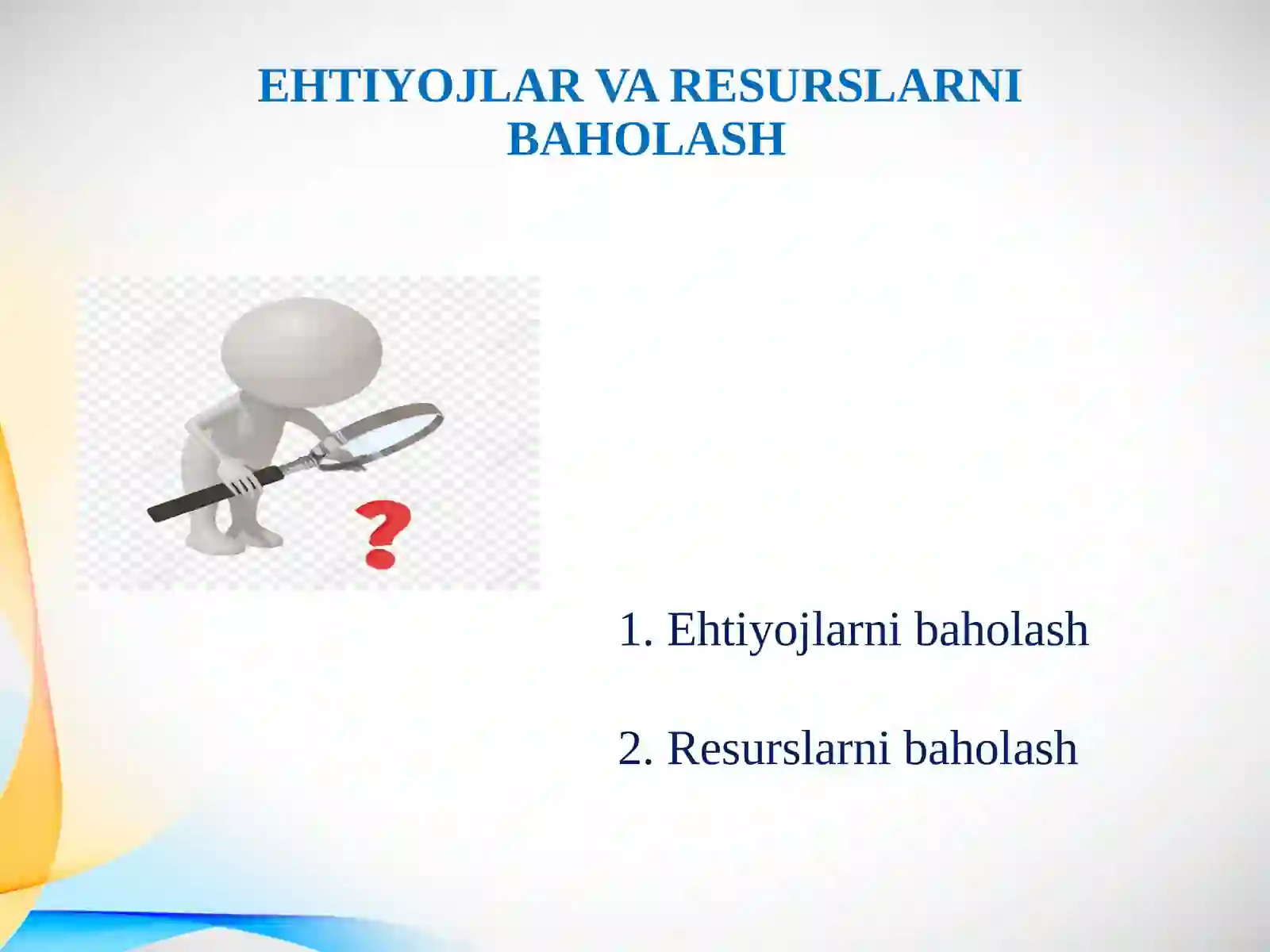 EHTIYOJLAR VA RESURSLARNI BAHOLASH

?

1. Ehtiyojlarni baholash

2. Resurslarni baholash